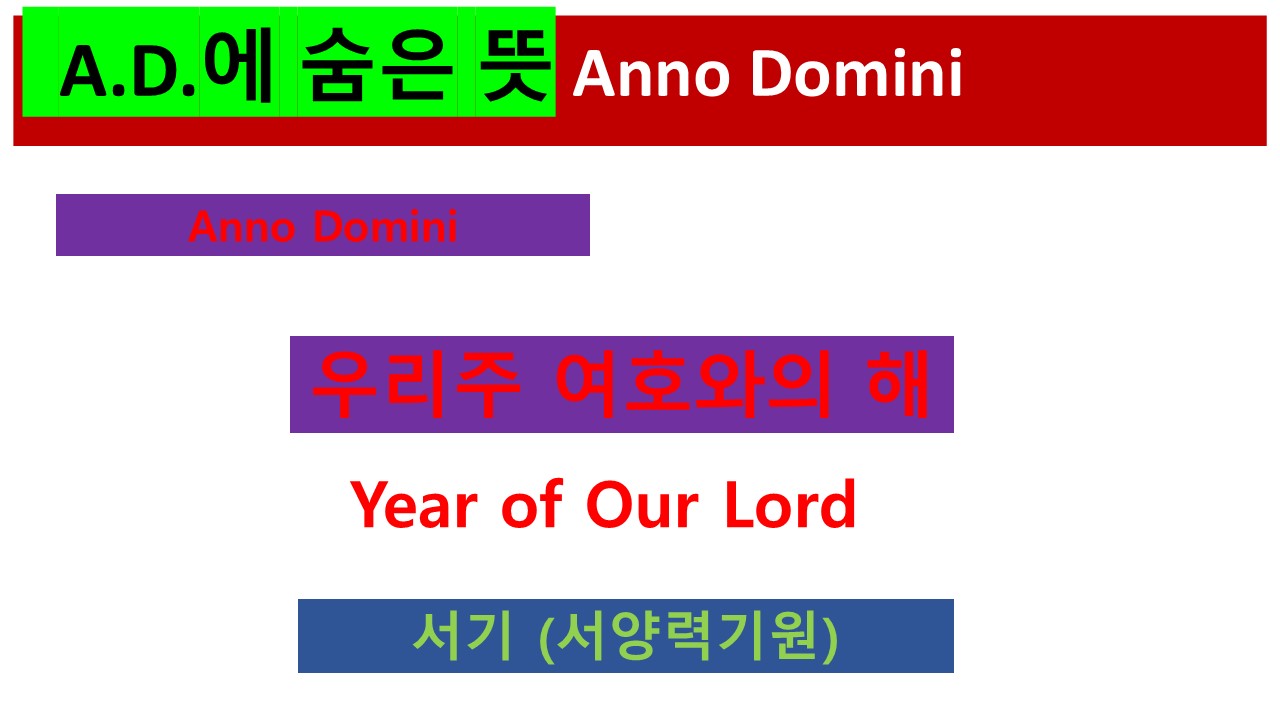 A.D.에 숨은 뜻 Anno Domini

Anno Domini

우리주 여호와의 해

Year of Our Lord

서기 (서양력기원)